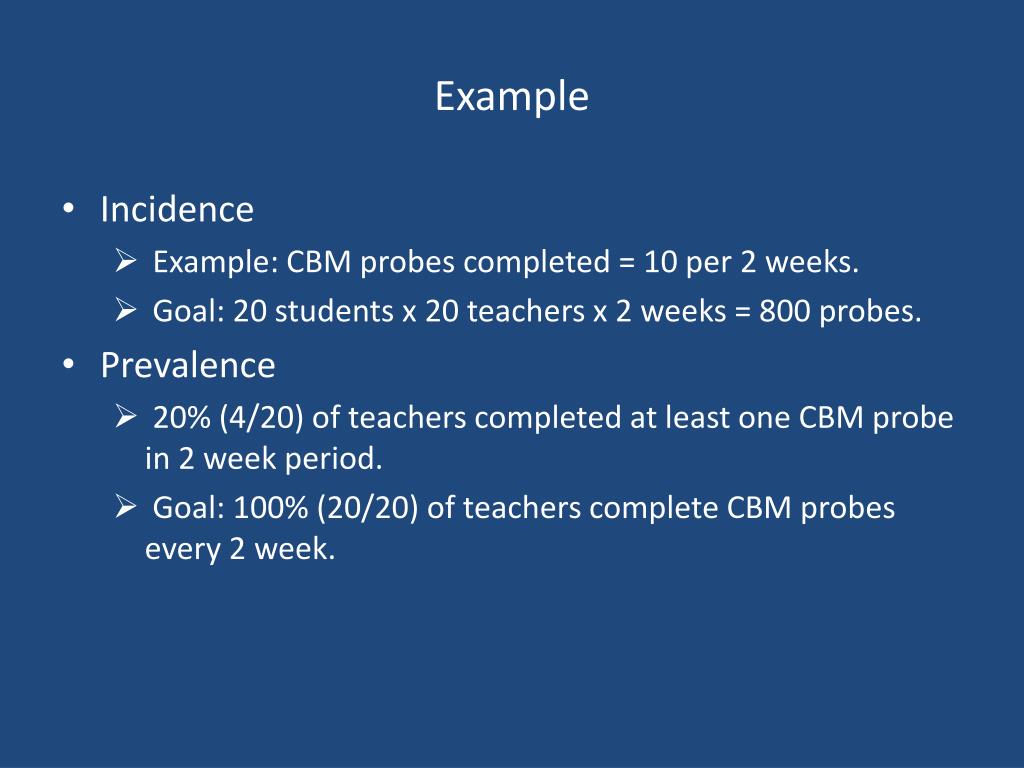 Example

• Incidence
 ➢ Example: CBM probes completed = 10 per 2 weeks.
 ➢ Goal: 20 students x 20 teachers x 2 weeks = 800 probes.
• Prevalence
 ➢ 20% (4/20) of teachers completed at least one CBM probe in 2 week period.
 ➢ Goal: 100% (20/20) of teachers complete CBM probes every 2 week.